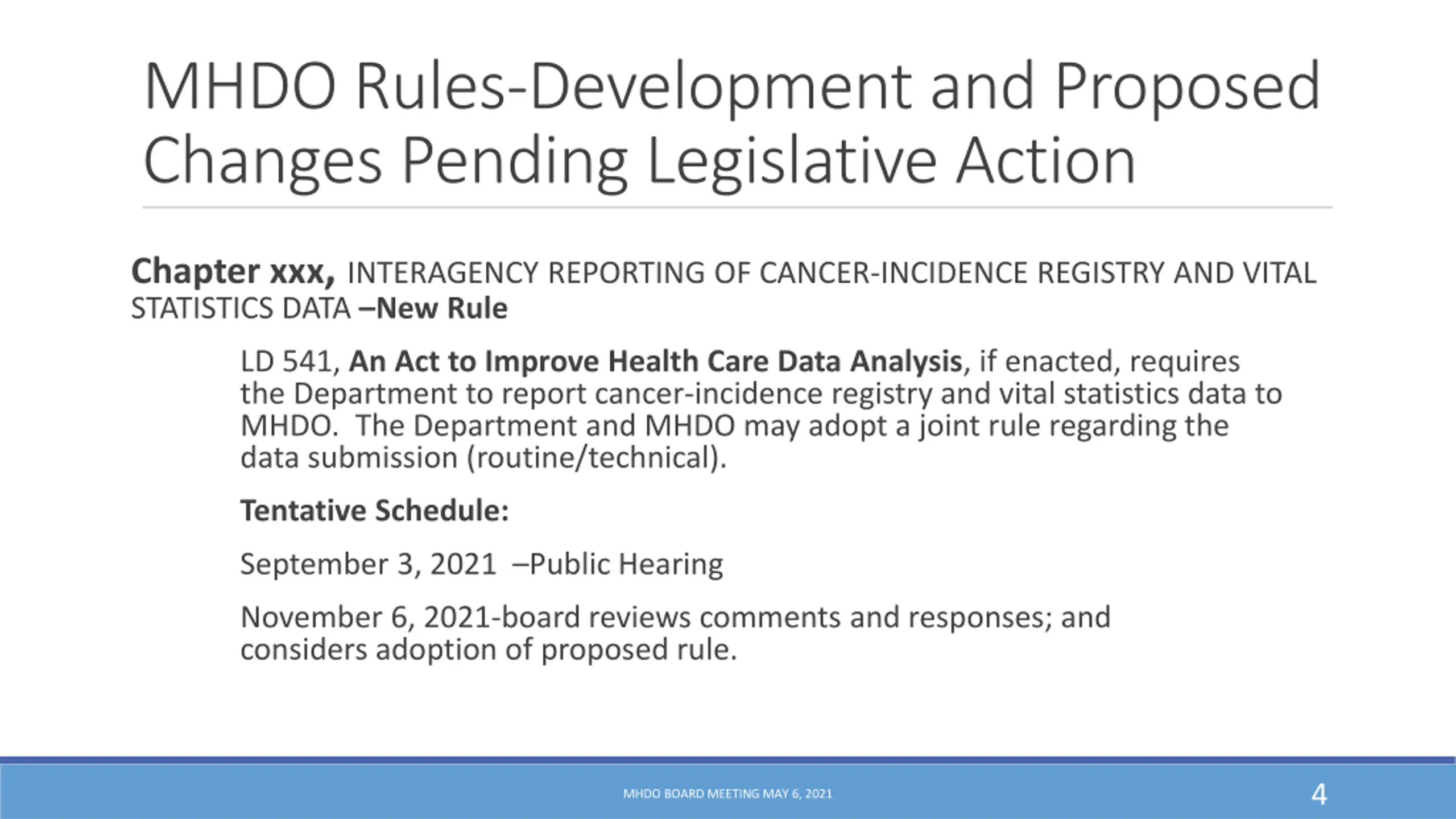 MHDO Rules-Development and Proposed Changes Pending Legislative Action

Chapter xxx, INTERAGENCY REPORTING OF CANCER-INCIDENCE REGISTRY AND VITAL STATISTICS DATA –New Rule

LD 541, An Act to Improve Health Care Data Analysis, if enacted, requires the Department to report cancer-incidence registry and vital statistics data to MHDO. The Department and MHDO may adopt a joint rule regarding the data submission (routine/technical).

Tentative Schedule:

September 3, 2021 –Public Hearing

November 6, 2021-board reviews comments and responses; and considers adoption of proposed rule.

MHDO BOARD MEETING MAY 6, 2021

4